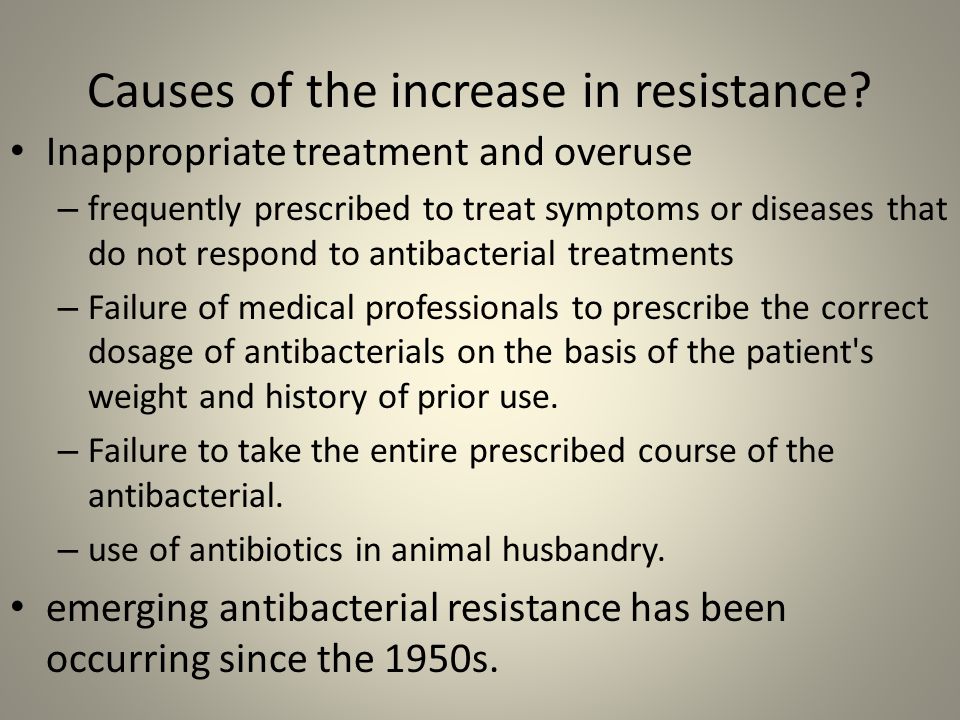 Causes of the increase in resistance?

• Inappropriate treatment and overuse

– frequently prescribed to treat symptoms or diseases that do not respond to antibacterial treatments

– Failure of medical professionals to prescribe the correct dosage of antibacterials on the basis of the patient's weight and history of prior use.

– Failure to take the entire prescribed course of the antibacterial.

– use of antibiotics in animal husbandry.

• emerging antibacterial resistance has been occurring since the 1950s.